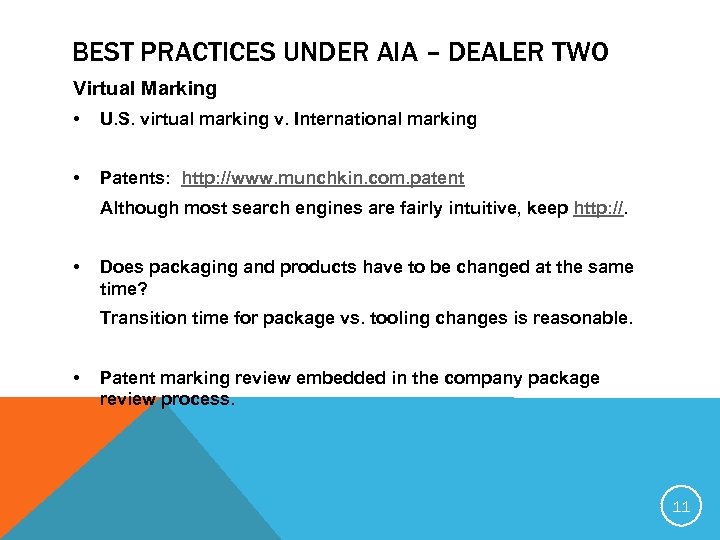 BEST PRACTICES UNDER AIA – DEALER TWO

Virtual Marking

• U.S. virtual marking v. International marking

• Patents: http://www.munchkin.com.patent

Although most search engines are fairly intuitive, keep http://.

• Does packaging and products have to be changed at the same time?

Transition time for package vs. tooling changes is reasonable.

• Patent marking review embedded in the company package review process.

11